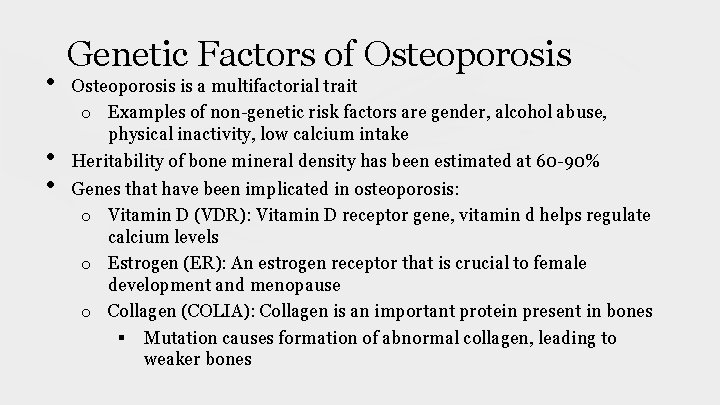 Genetic Factors of Osteoporosis

• Osteoporosis is a multifactorial trait
  o Examples of non-genetic risk factors are gender, alcohol abuse, physical inactivity, low calcium intake
• Heritability of bone mineral density has been estimated at 60-90%
• Genes that have been implicated in osteoporosis:
  o Vitamin D (VDR): Vitamin D receptor gene, vitamin d helps regulate calcium levels
  o Estrogen (ER): An estrogen receptor that is crucial to female development and menopause
  o Collagen (COLIA): Collagen is an important protein present in bones
    ▪ Mutation causes formation of abnormal collagen, leading to weaker bones